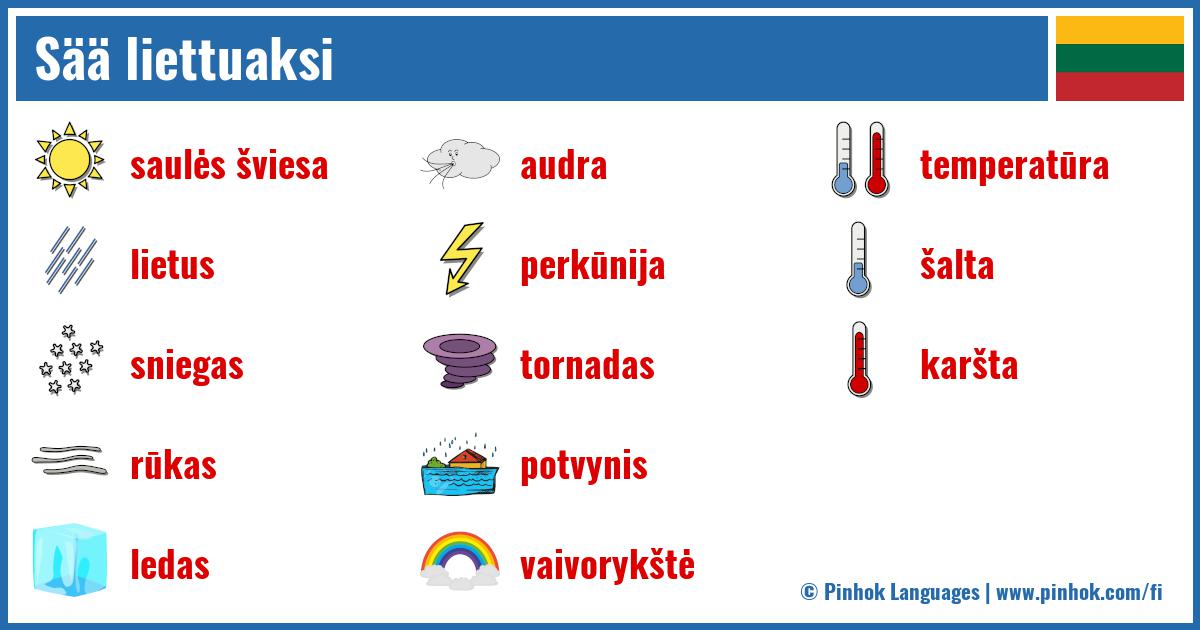 Sää liettuaksi

saulės šviesa

lietus

sniegas

rūkas

ledas

audra

perkūnija

tornadas

potvynis

vaivorykštė

temperatūra

šalta

karšta

© Pinhok Languages | www.pinhok.com/fi